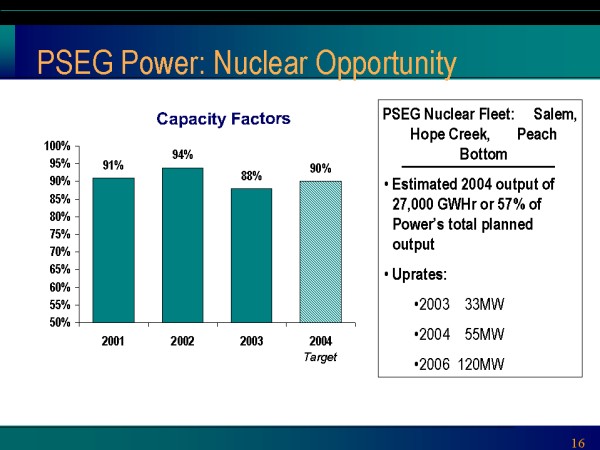 PSEG Power: Nuclear Opportunity

Capacity Factors

100%
95%
90%
85%
80%
75%
70%
65%
60%
55%
50%

91%
94%
88%
90%

2001
2002
2003
2004
Target

PSEG Nuclear Fleet: Salem, Hope Creek, Peach Bottom

• Estimated 2004 output of 27,000 GWHr or 57% of Power's total planned output

• Uprates:

•2003 33MW

•2004 55MW

•2006 120MW

16